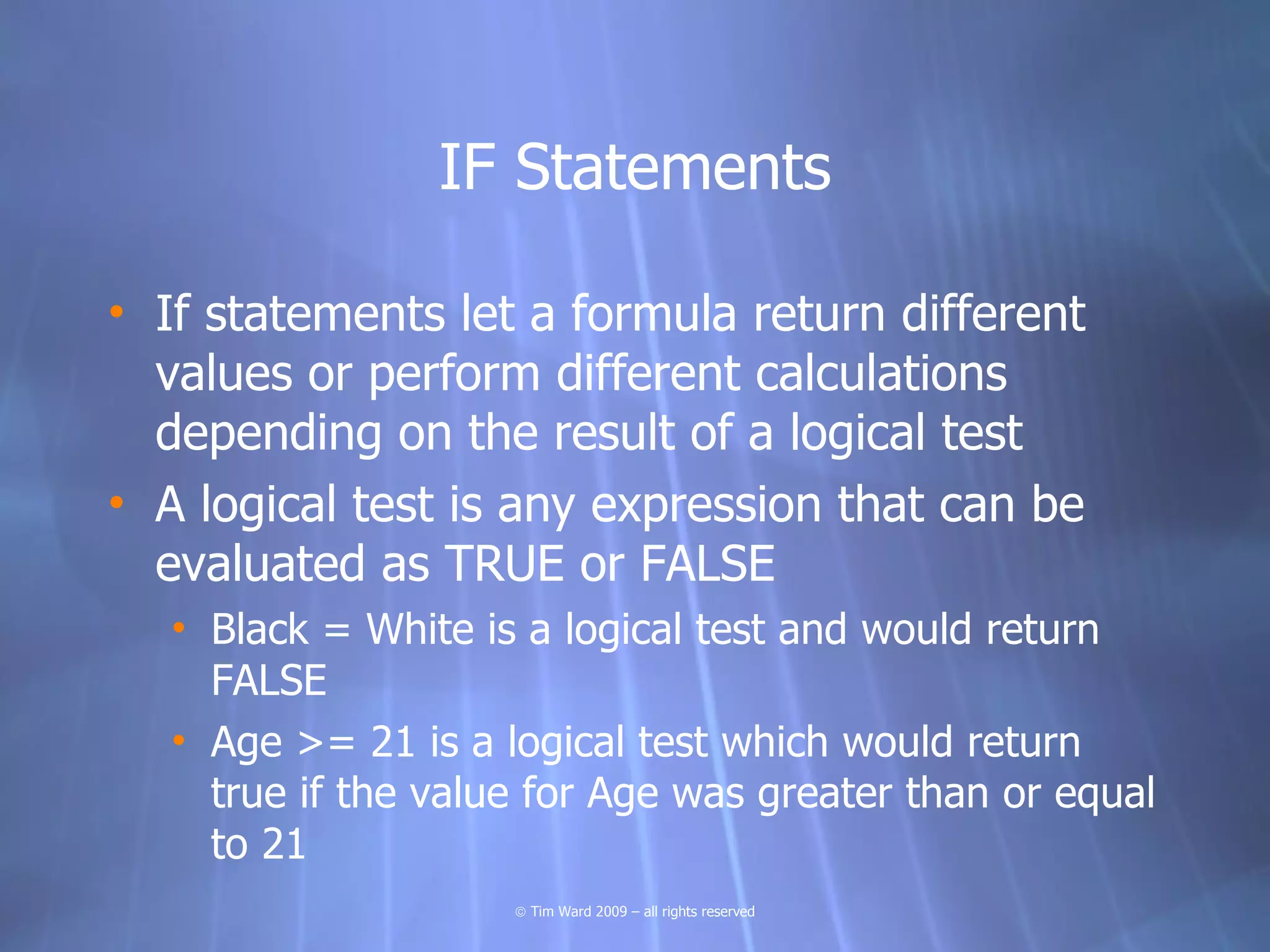 IF Statements

• If statements let a formula return different values or perform different calculations depending on the result of a logical test
• A logical test is any expression that can be evaluated as TRUE or FALSE
  • Black = White is a logical test and would return FALSE
  • Age >= 21 is a logical test which would return true if the value for Age was greater than or equal to 21

© Tim Ward 2009 – all rights reserved